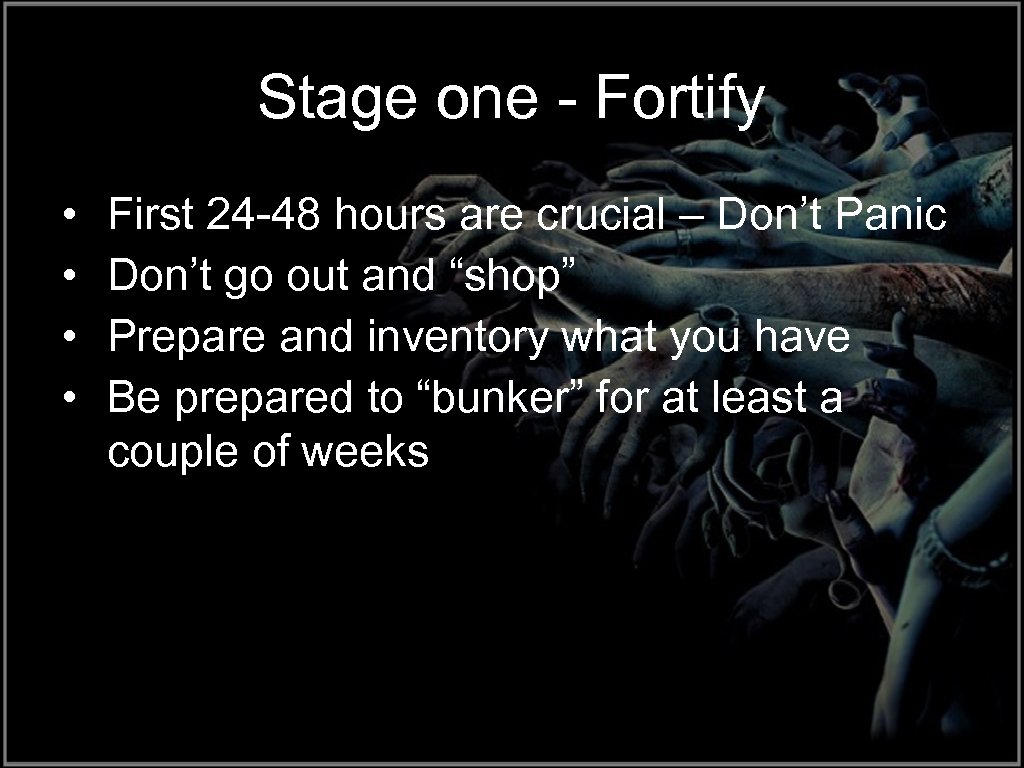 Stage one - Fortify

• First 24-48 hours are crucial – Don’t Panic
• Don’t go out and “shop”
• Prepare and inventory what you have
• Be prepared to “bunker” for at least a couple of weeks